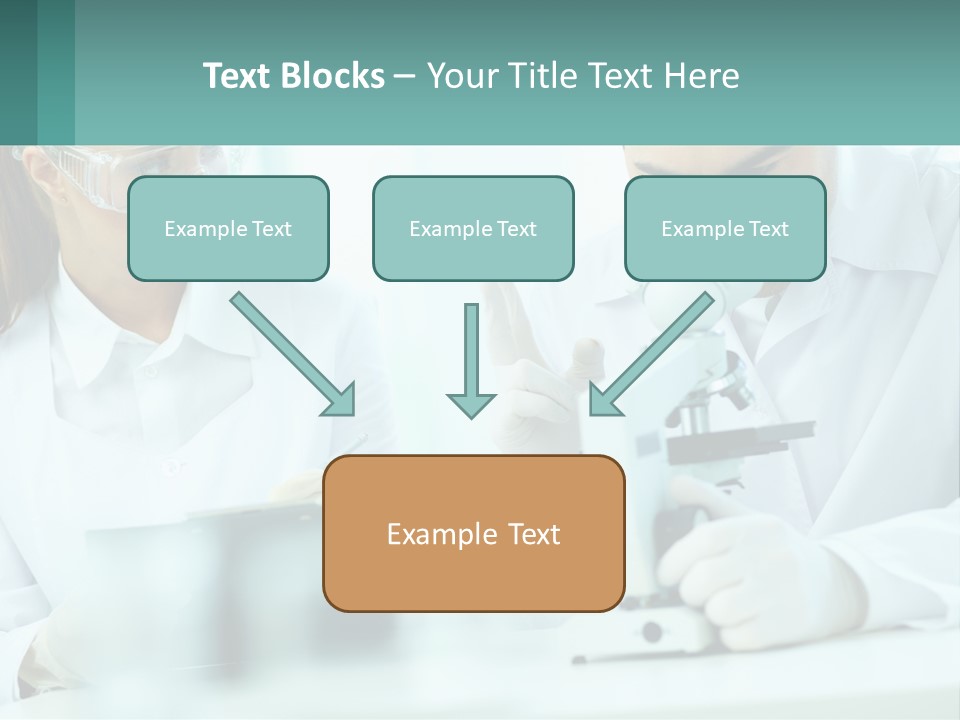 Text Blocks – Your Title Text Here

Example Text

Example Text

Example Text

Example Text